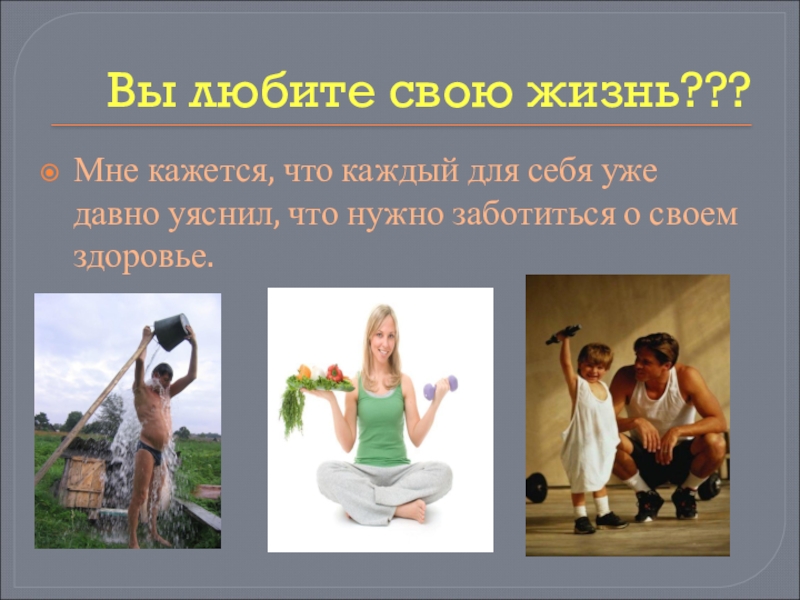 Вы любите свою жизнь???

Мне кажется, что каждый для себя уже давно уяснил, что нужно заботиться о своем здоровье.